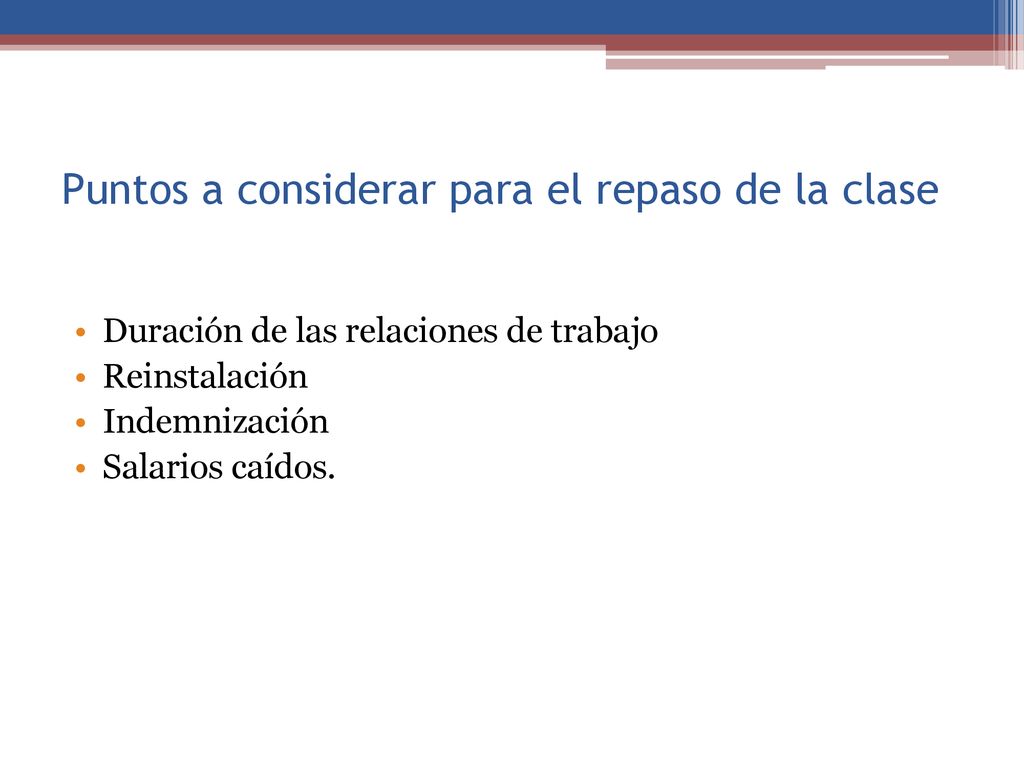 Puntos a considerar para el repaso de la clase

• Duración de las relaciones de trabajo
• Reinstalación
• Indemnización
• Salarios caídos.